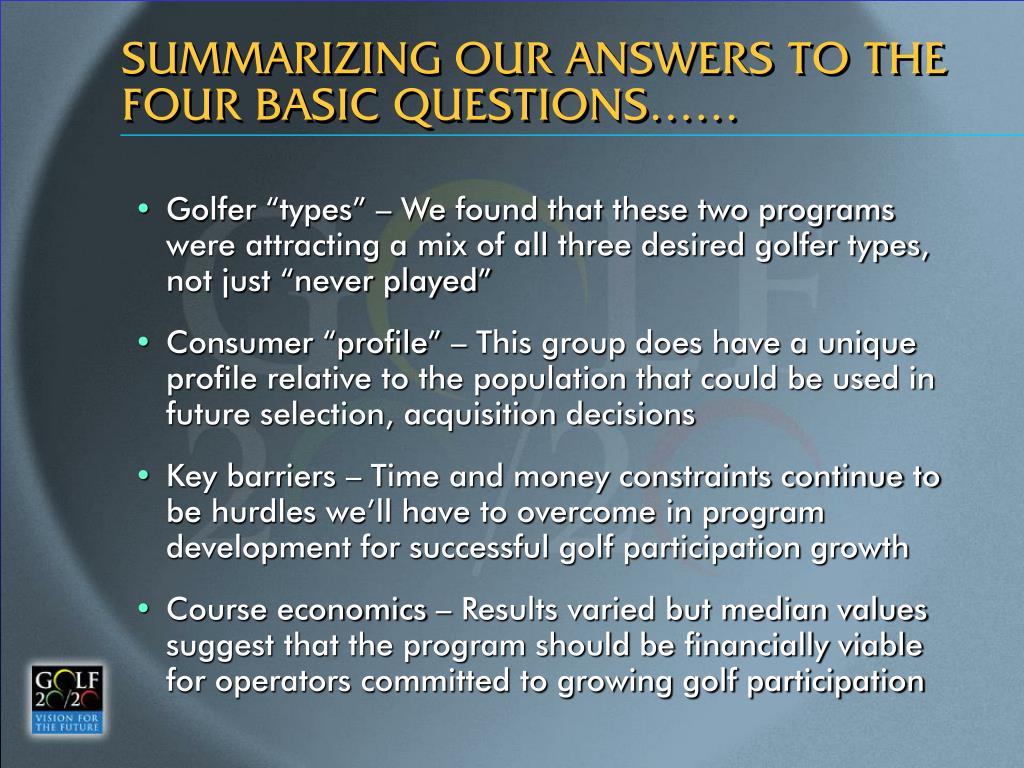 SUMMARIZING OUR ANSWERS TO THE FOUR BASIC QUESTIONS……

• Golfer “types” – We found that these two programs were attracting a mix of all three desired golfer types, not just “never played”

• Consumer “profile” – This group does have a unique profile relative to the population that could be used in future selection, acquisition decisions

• Key barriers – Time and money constraints continue to be hurdles we’ll have to overcome in program development for successful golf participation growth

• Course economics – Results varied but median values suggest that the program should be financially viable for operators committed to growing golf participation

GOLF 20/20 VISION FOR THE FUTURE